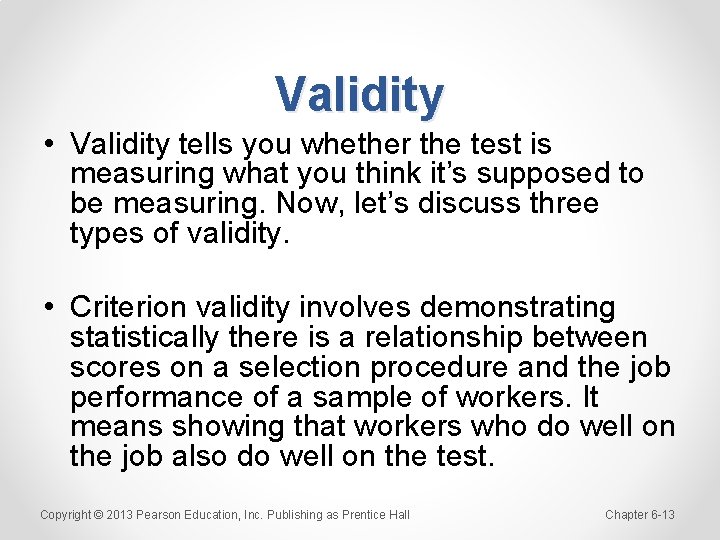 Validity

• Validity tells you whether the test is measuring what you think it's supposed to be measuring. Now, let's discuss three types of validity.

• Criterion validity involves demonstrating statistically there is a relationship between scores on a selection procedure and the job performance of a sample of workers. It means showing that workers who do well on the job also do well on the test.

Copyright © 2013 Pearson Education, Inc. Publishing as Prentice Hall

Chapter 6-13